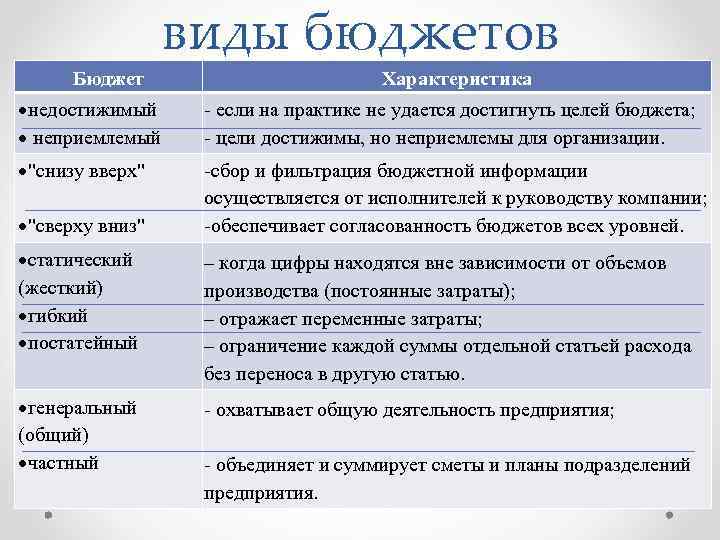 виды бюджетов

| Бюджет | Характеристика |
|---|---|
| •недостижимый | - если на практике не удается достигнуть целей бюджета; |
| • неприемлемый | - цели достижимы, но неприемлемы для организации. |
| •"снизу вверх" | -сбор и фильтрация бюджетной информации осуществляется от исполнителей к руководству компании; |
| •"сверху вниз" | -обеспечивает согласованность бюджетов всех уровней. |
| •статический (жесткий) | – когда цифры находятся вне зависимости от объемов производства (постоянные затраты); |
| •гибкий | – отражает переменные затраты; |
| •постатейный | – ограничение каждой суммы отдельной статьей расхода без переноса в другую статью. |
| •генеральный (общий) | - охватывает общую деятельность предприятия; |
| •частный | - объединяет и суммирует сметы и планы подразделений предприятия. |